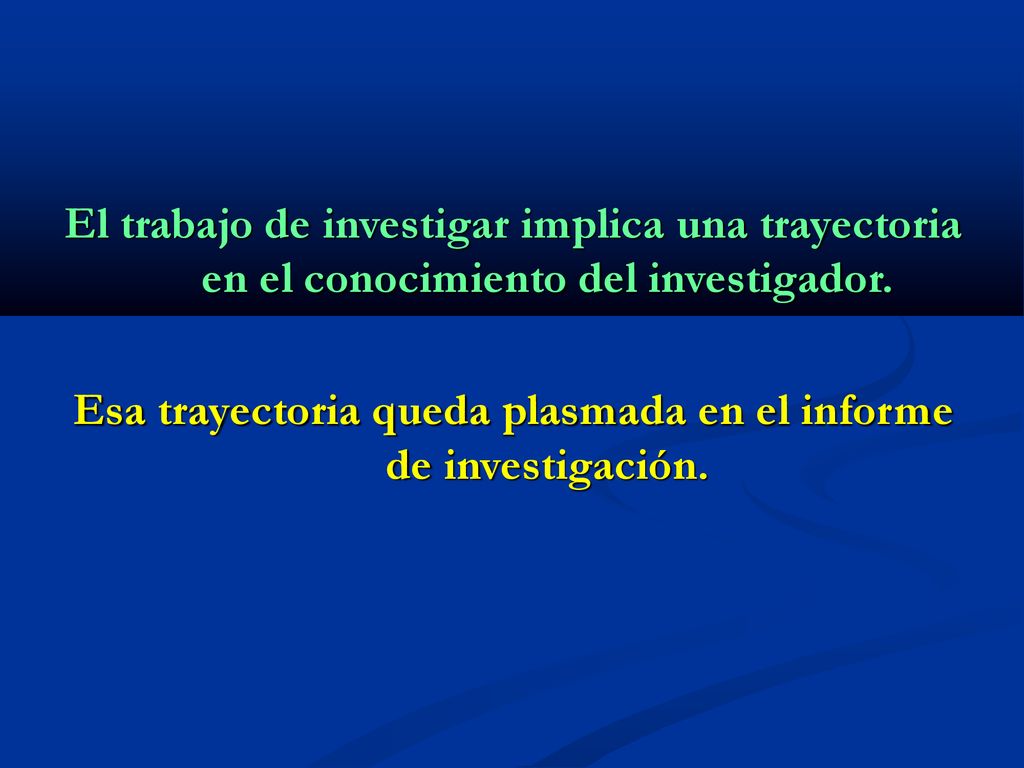 El trabajo de investigar implica una trayectoria en el conocimiento del investigador.

Esa trayectoria queda plasmada en el informe de investigación.